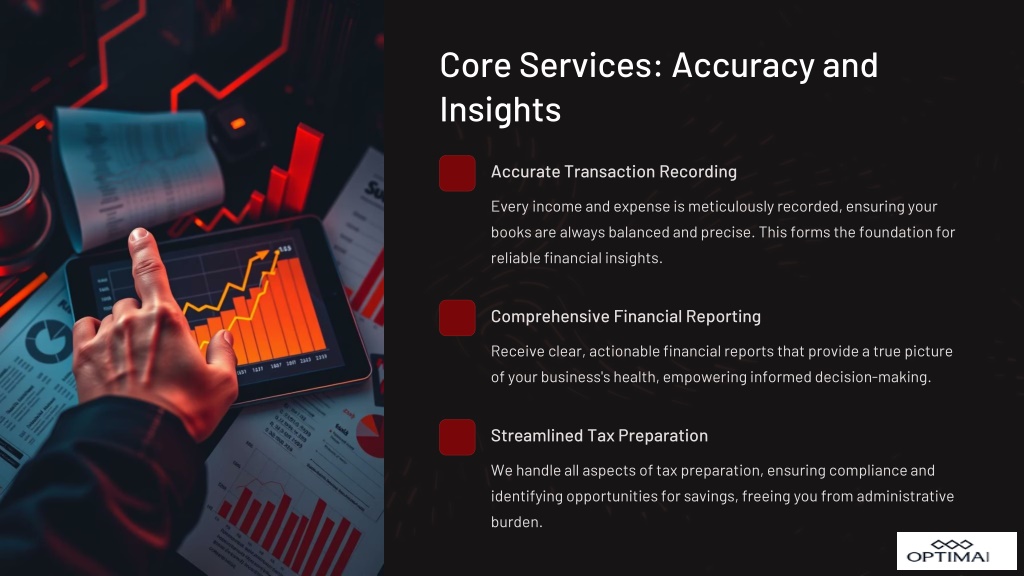 Core Services: Accuracy and Insights

Accurate Transaction Recording

Every income and expense is meticulously recorded, ensuring your books are always balanced and precise. This forms the foundation for reliable financial insights.

Comprehensive Financial Reporting

Receive clear, actionable financial reports that provide a true picture of your business's health, empowering informed decision-making.

Streamlined Tax Preparation

We handle all aspects of tax preparation, ensuring compliance and identifying opportunities for savings, freeing you from administrative burden.

OPTIMAI